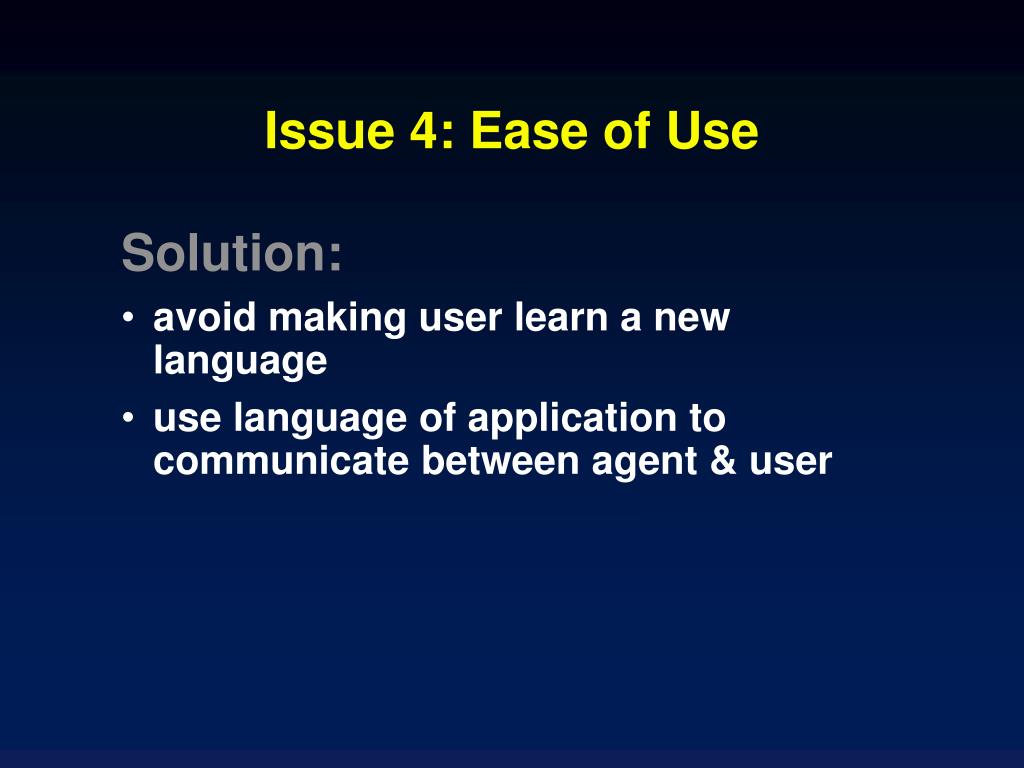 Issue 4: Ease of Use

Solution:

• avoid making user learn a new language

• use language of application to communicate between agent & user